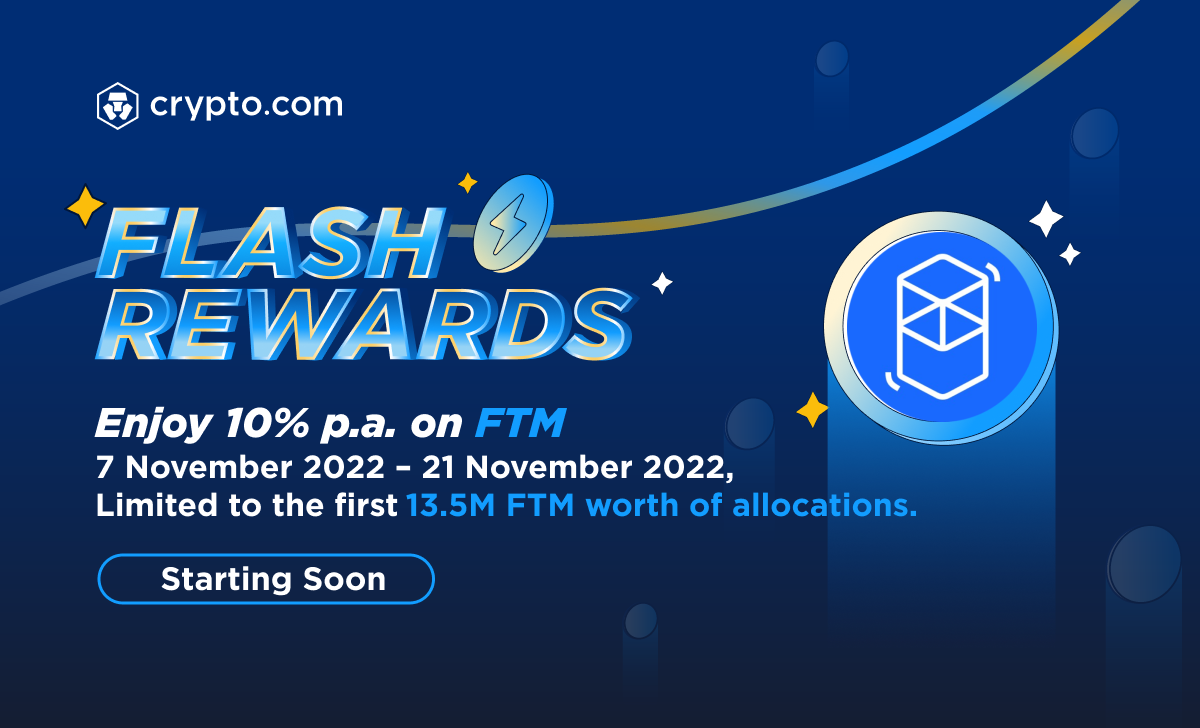 crypto.com

FLASH REWARDS

Enjoy 10% p.a. on FTM

7 November 2022 – 21 November 2022, Limited to the first 13.5M FTM worth of allocations.

Starting Soon